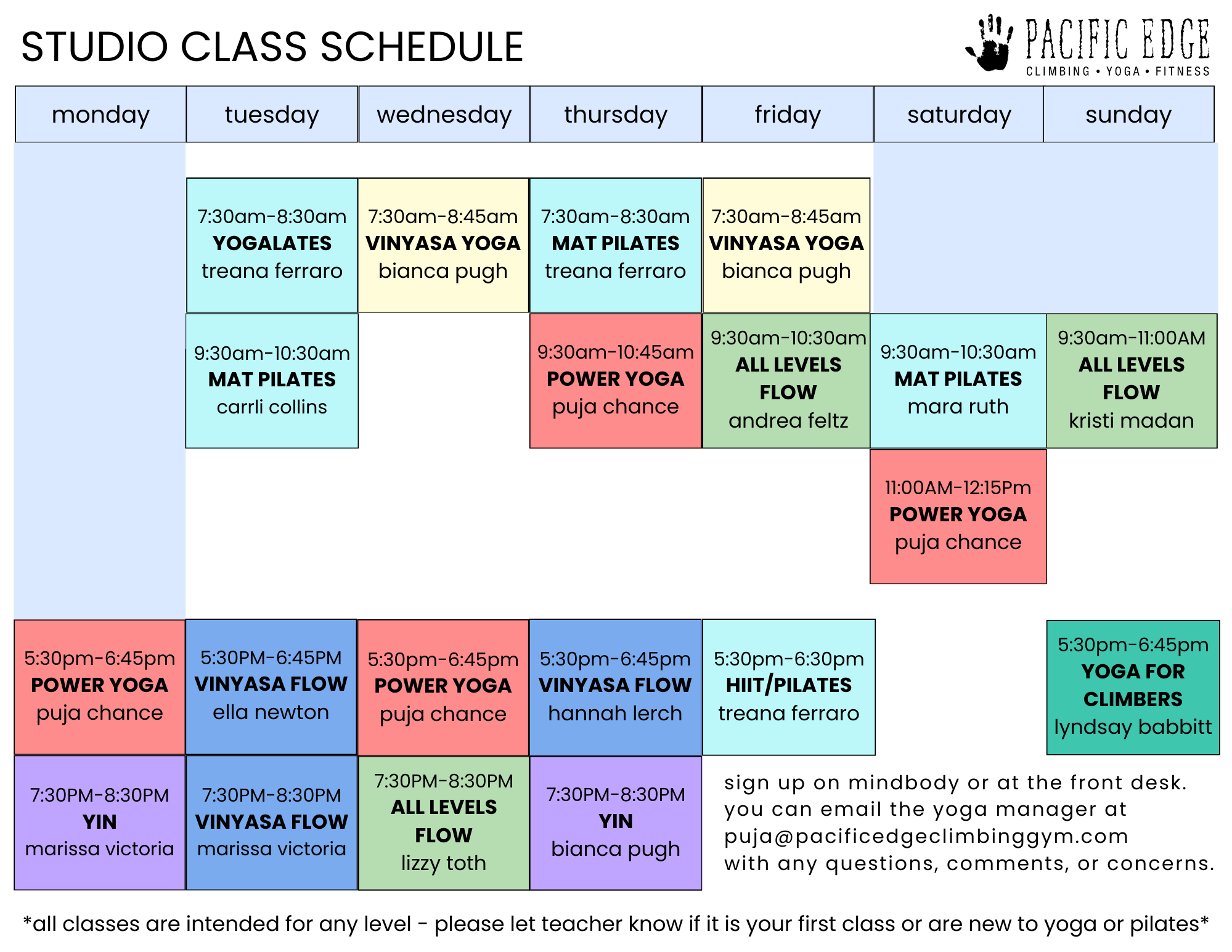 STUDIO CLASS SCHEDULE

PACIFIC EDGE
CLIMBING • YOGA • FITNESS

| monday | tuesday | wednesday | thursday | friday | saturday | sunday |
|---|---|---|---|---|---|---|
| | 7:30am-8:30am **YOGALATES** treana ferraro | 7:30am-8:45am **VINYASA YOGA** bianca pugh | 7:30am-8:30am **MAT PILATES** treana ferraro | 7:30am-8:45am **VINYASA YOGA** bianca pugh | | |
| | 9:30am-10:30am **MAT PILATES** carrli collins | | 9:30am-10:45am **POWER YOGA** puja chance | 9:30am-10:30am **ALL LEVELS FLOW** andrea feltz | 9:30am-10:30am **MAT PILATES** mara ruth | 9:30am-11:00AM **ALL LEVELS FLOW** kristi madan |
| | | | | | 11:00AM-12:15Pm **POWER YOGA** puja chance | |
| 5:30pm-6:45pm **POWER YOGA** puja chance | 5:30PM-6:45PM **VINYASA FLOW** ella newton | 5:30pm-6:45pm **POWER YOGA** puja chance | 5:30pm-6:45pm **VINYASA FLOW** hannah lerch | 5:30pm-6:30pm **HIIT/PILATES** treana ferraro | | 5:30pm-6:45pm **YOGA FOR CLIMBERS** lyndsay babbitt |
| 7:30PM-8:30PM **YIN** marissa victoria | 7:30PM-8:30PM **VINYASA FLOW** marissa victoria | 7:30PM-8:30PM **ALL LEVELS FLOW** lizzy toth | 7:30PM-8:30PM **YIN** bianca pugh | | | |

sign up on mindbody or at the front desk. you can email the yoga manager at puja@pacificedgeclimbinggym.com with any questions, comments, or concerns.

*all classes are intended for any level - please let teacher know if it is your first class or are new to yoga or pilates*